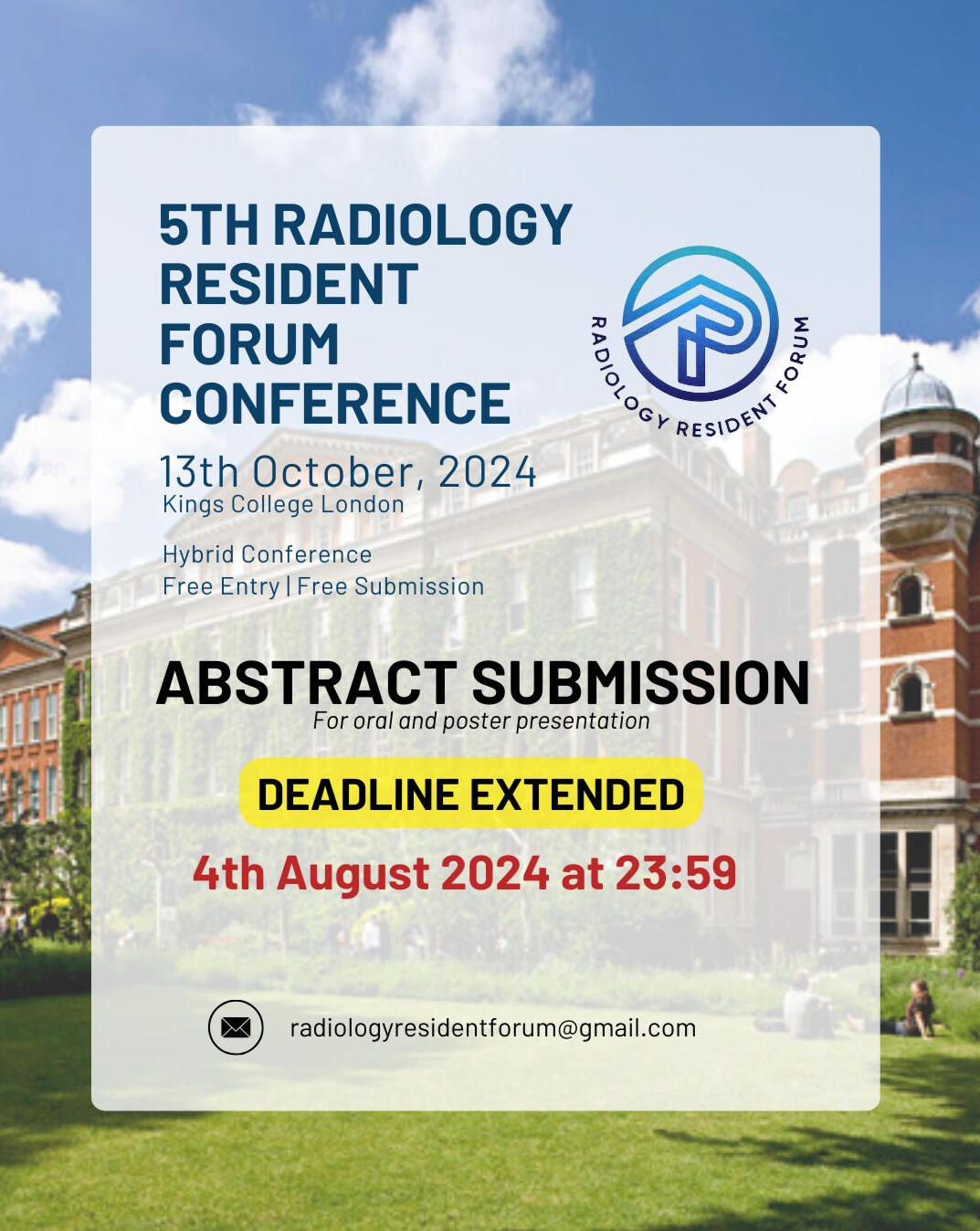 5TH RADIOLOGY RESIDENT FORUM CONFERENCE

RADIOLOGY RESIDENT FORUM

13th October, 2024
Kings College London

Hybrid Conference
Free Entry | Free Submission

ABSTRACT SUBMISSION
For oral and poster presentation

DEADLINE EXTENDED

4th August 2024 at 23:59

radiologyresidentforum@gmail.com